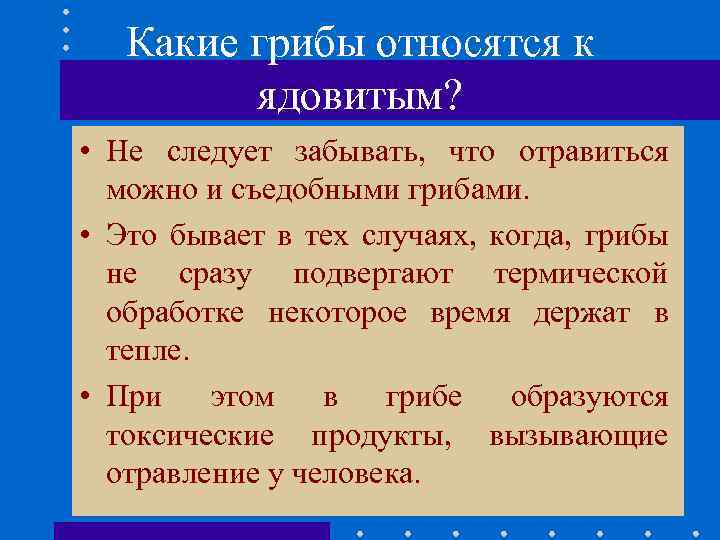 Какие грибы относятся к ядовитым?

• Не следует забывать, что отравиться можно и съедобными грибами.

• Это бывает в тех случаях, когда, грибы не сразу подвергают термической обработке некоторое время держат в тепле.

• При этом в грибе образуются токсические продукты, вызывающие отравление у человека.